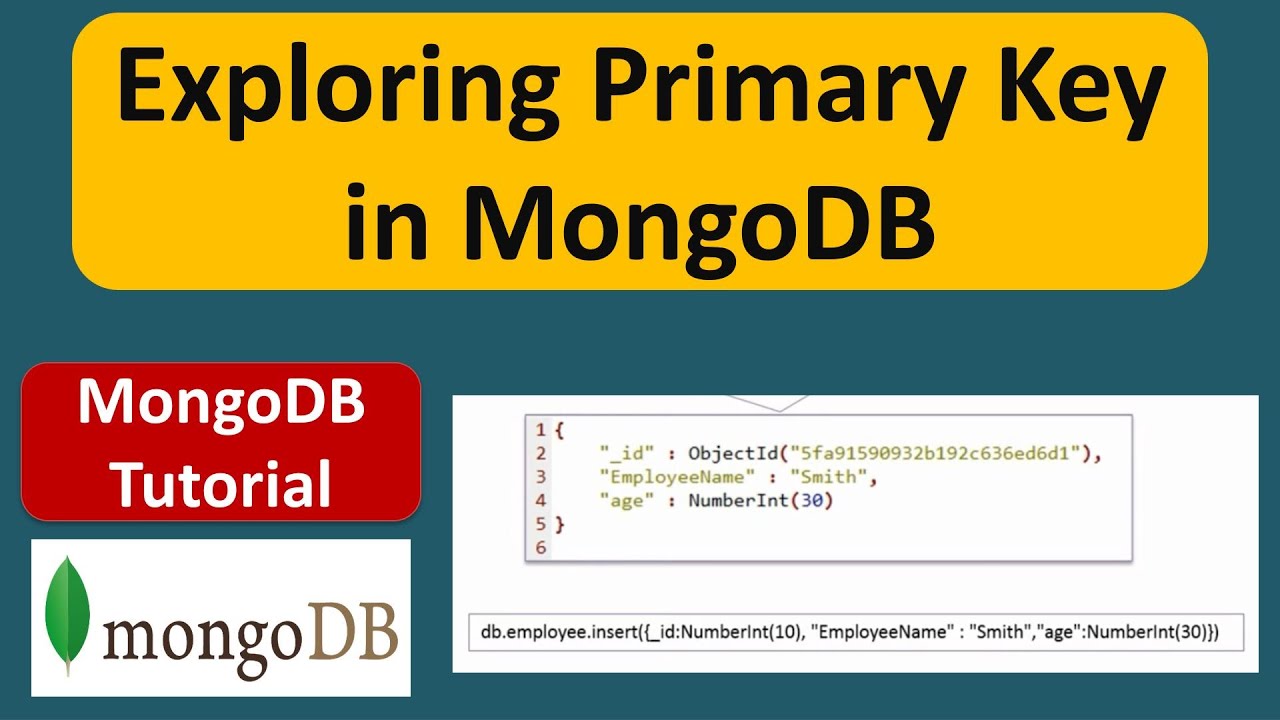 Exploring Primary Key in MongoDB

MongoDB Tutorial

mongoDB

1 {
2 "_id" : ObjectId("5fa91590932b192c636ed6d1"),
3 "EmployeeName" : "Smith",
4 "age" : NumberInt(30)
5 }
6

db.employee.insert({_id:NumberInt(10), "EmployeeName" : "Smith","age":NumberInt(30)})